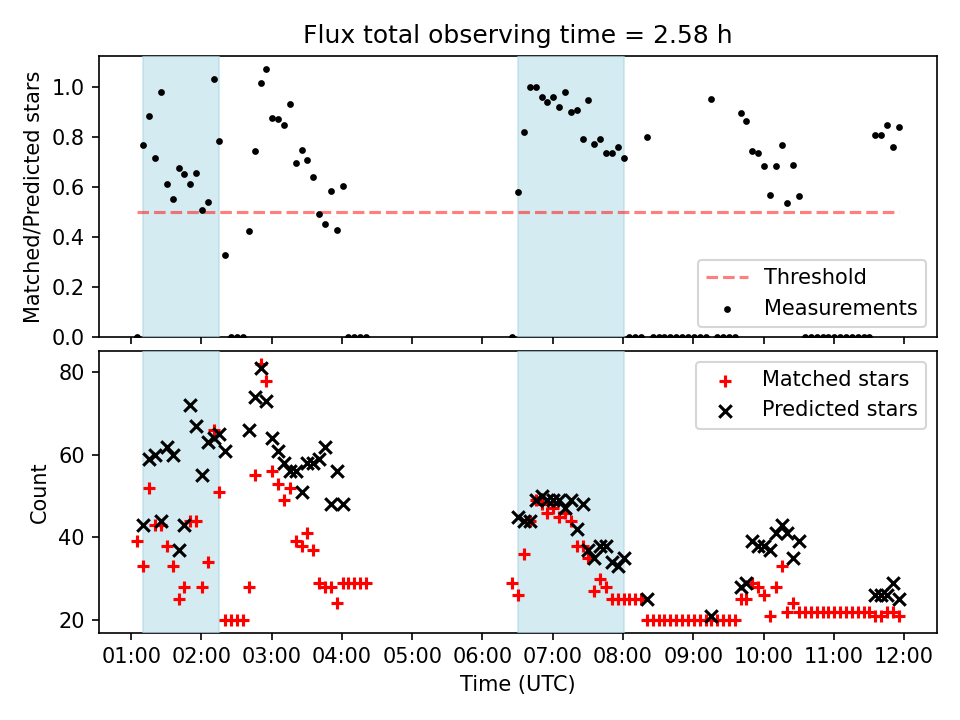 Flux total observing time = 2.58 h

Matched/Predicted stars

1.0
0.8
0.6
0.4
0.2
0.0

Threshold
Measurements

Count

80
60
40
20

Matched stars
Predicted stars

01:00 02:00 03:00 04:00 05:00 06:00 07:00 08:00 09:00 10:00 11:00 12:00

Time (UTC)